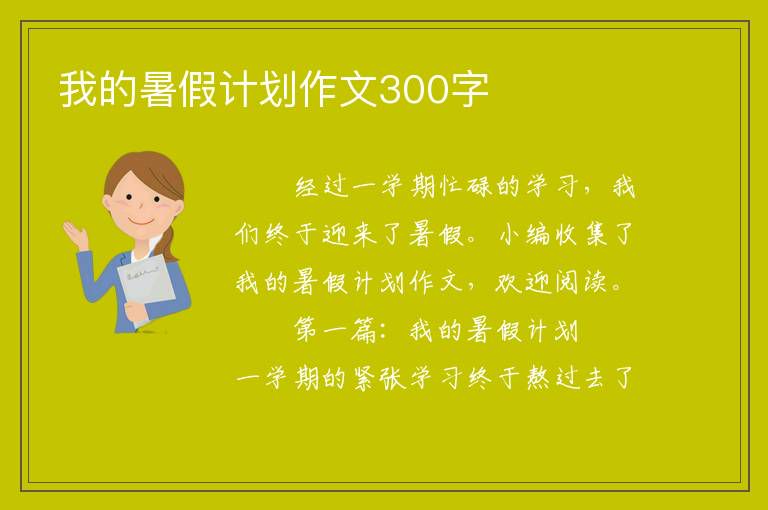 我的暑假计划作文300字

经过一学期忙碌的学习，我们终于迎来了暑假。小编收集了我的暑假计划作文，欢迎阅读。

第一篇：我的暑假计划

一学期的紧张学习终于熬过去了